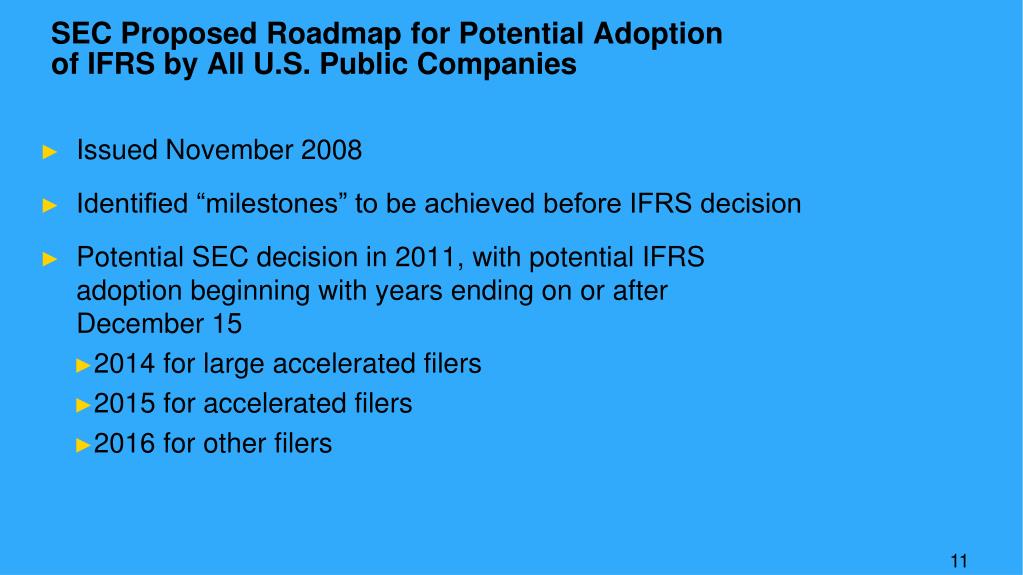 SEC Proposed Roadmap for Potential Adoption of IFRS by All U.S. Public Companies

► Issued November 2008

► Identified “milestones” to be achieved before IFRS decision

► Potential SEC decision in 2011, with potential IFRS adoption beginning with years ending on or after December 15

►2014 for large accelerated filers

►2015 for accelerated filers

►2016 for other filers

11